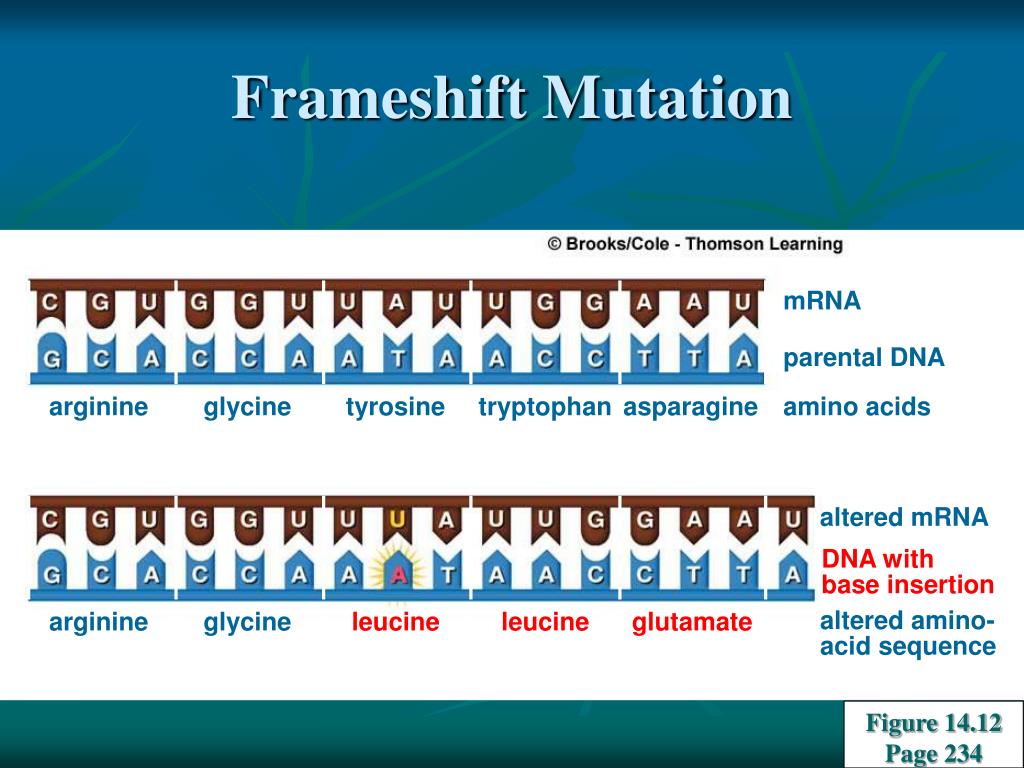 Frameshift Mutation

© Brooks/Cole - Thomson Learning

C G U G G U U A U U G G A A U mRNA

G C A C C A A T A A C C T T A parental DNA

arginine glycine tyrosine tryptophan asparagine amino acids

C G U G G U U U A U U G G A A U altered mRNA

G C A C C A A A T A A C C T T A DNA with base insertion

arginine glycine leucine leucine glutamate altered amino-acid sequence

Figure 14.12
Page 234